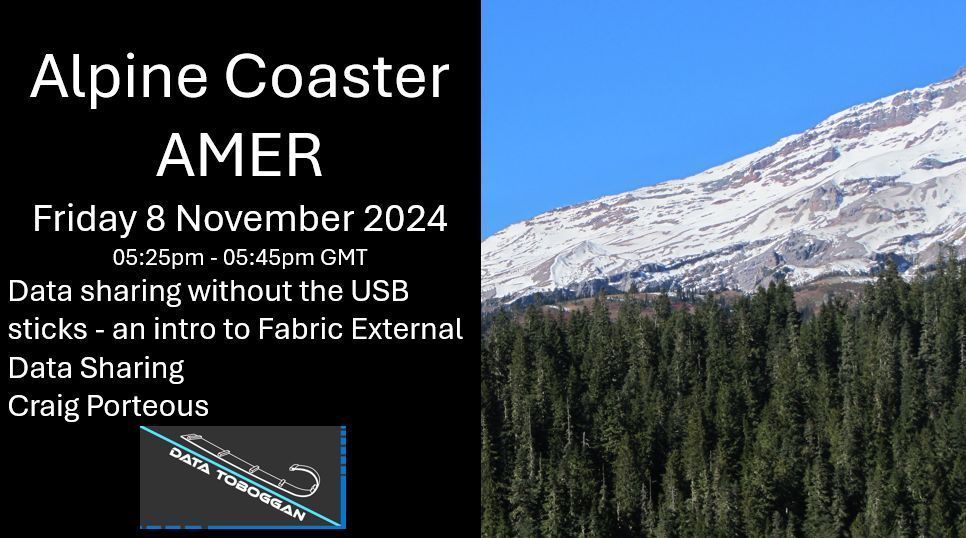 Alpine Coaster
AMER

Friday 8 November 2024

05:25pm - 05:45pm GMT

Data sharing without the USB sticks - an intro to Fabric External Data Sharing

Craig Porteous

DATA TOBOGGAN